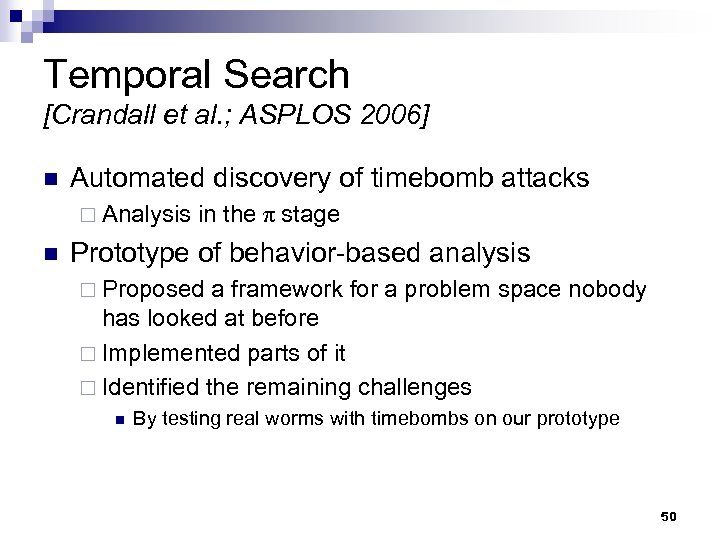 Temporal Search
[Crandall et al.; ASPLOS 2006]

Automated discovery of timebomb attacks

Analysis in the $\pi$ stage

Prototype of behavior-based analysis

Proposed a framework for a problem space nobody has looked at before

Implemented parts of it

Identified the remaining challenges

By testing real worms with timebombs on our prototype

50